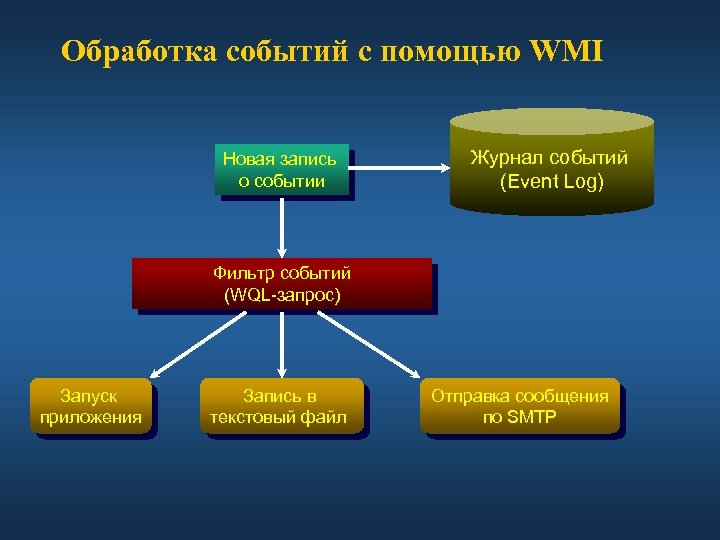 Обработка событий с помощью WMI

Новая запись о событии

Журнал событий (Event Log)

Фильтр событий (WQL-запрос)

Запуск приложения

Запись в текстовый файл

Отправка сообщения по SMTP